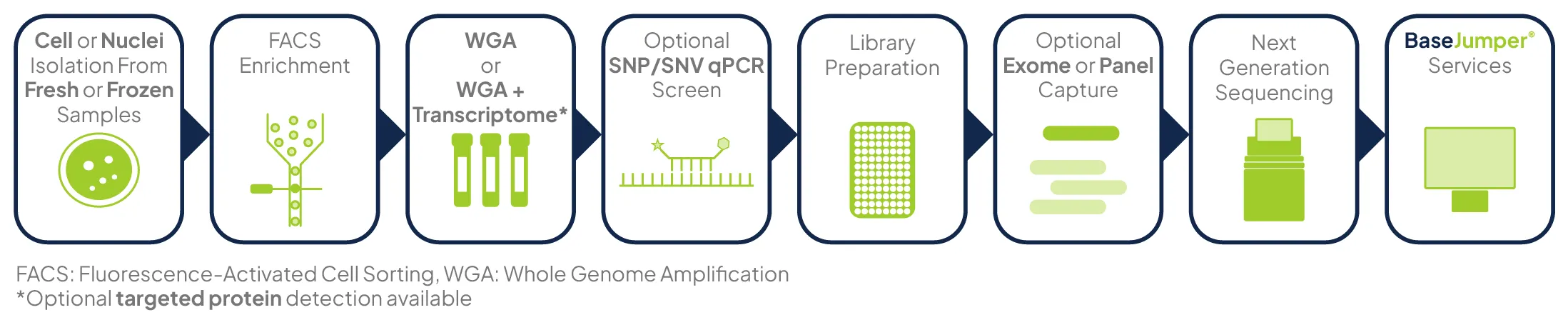 Cell or Nuclei Isolation From Fresh or Frozen Samples

FACS Enrichment

WGA or WGA + Transcriptome*

Optional SNP/SNV qPCR Screen

Library Preparation

Optional Exome or Panel Capture

Next Generation Sequencing

BaseJumper® Services

FACS: Fluorescence-Activated Cell Sorting, WGA: Whole Genome Amplification
*Optional targeted protein detection available